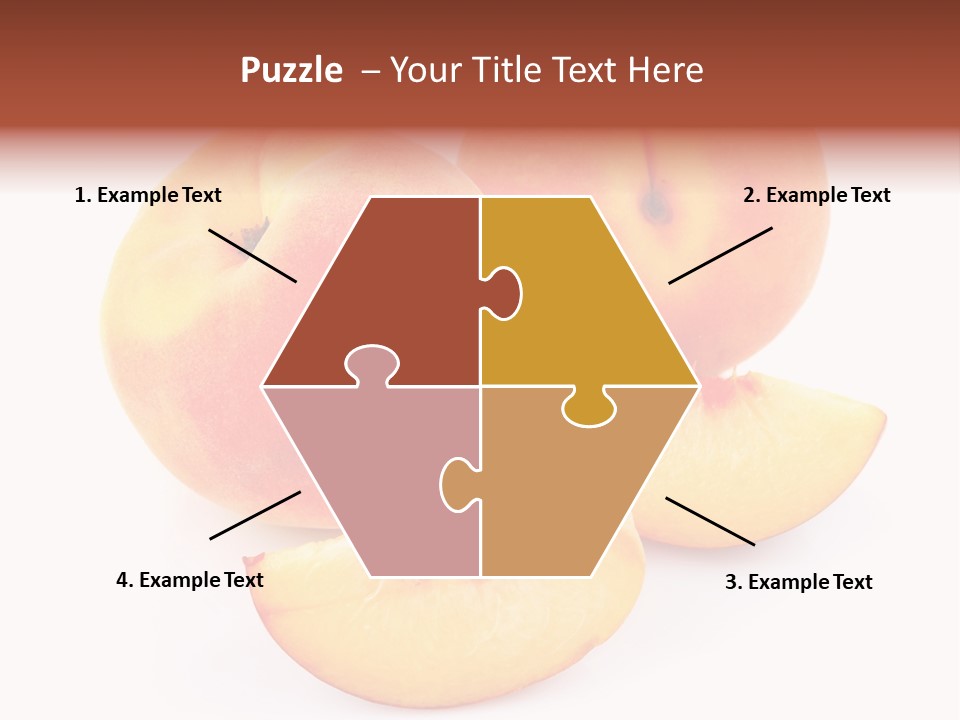 Puzzle – Your Title Text Here

1. Example Text

2. Example Text

4. Example Text

3. Example Text